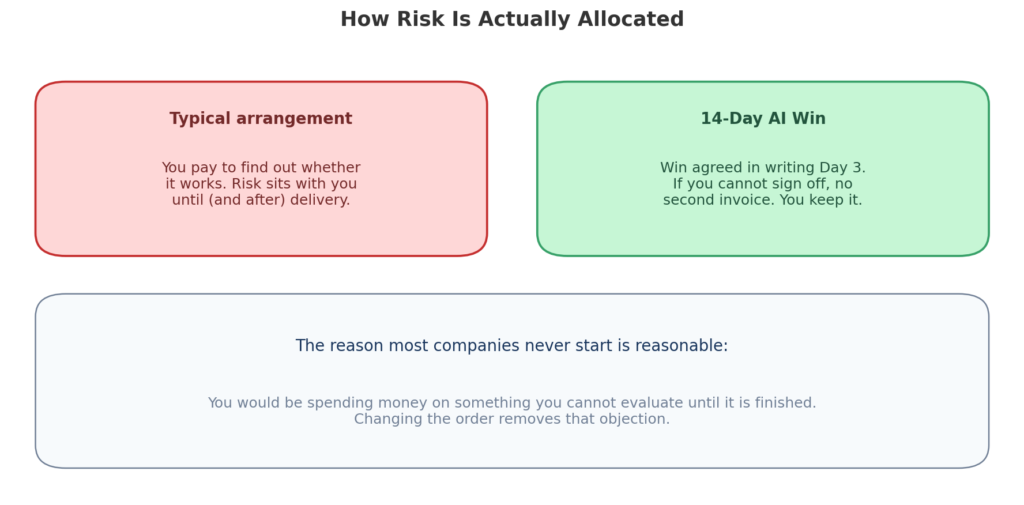 How Risk Is Actually Allocated

Typical arrangement

You pay to find out whether it works. Risk sits with you until (and after) delivery.

14-Day AI Win

Win agreed in writing Day 3. If you cannot sign off, no second invoice. You keep it.

The reason most companies never start is reasonable:

You would be spending money on something you cannot evaluate until it is finished. Changing the order removes that objection.